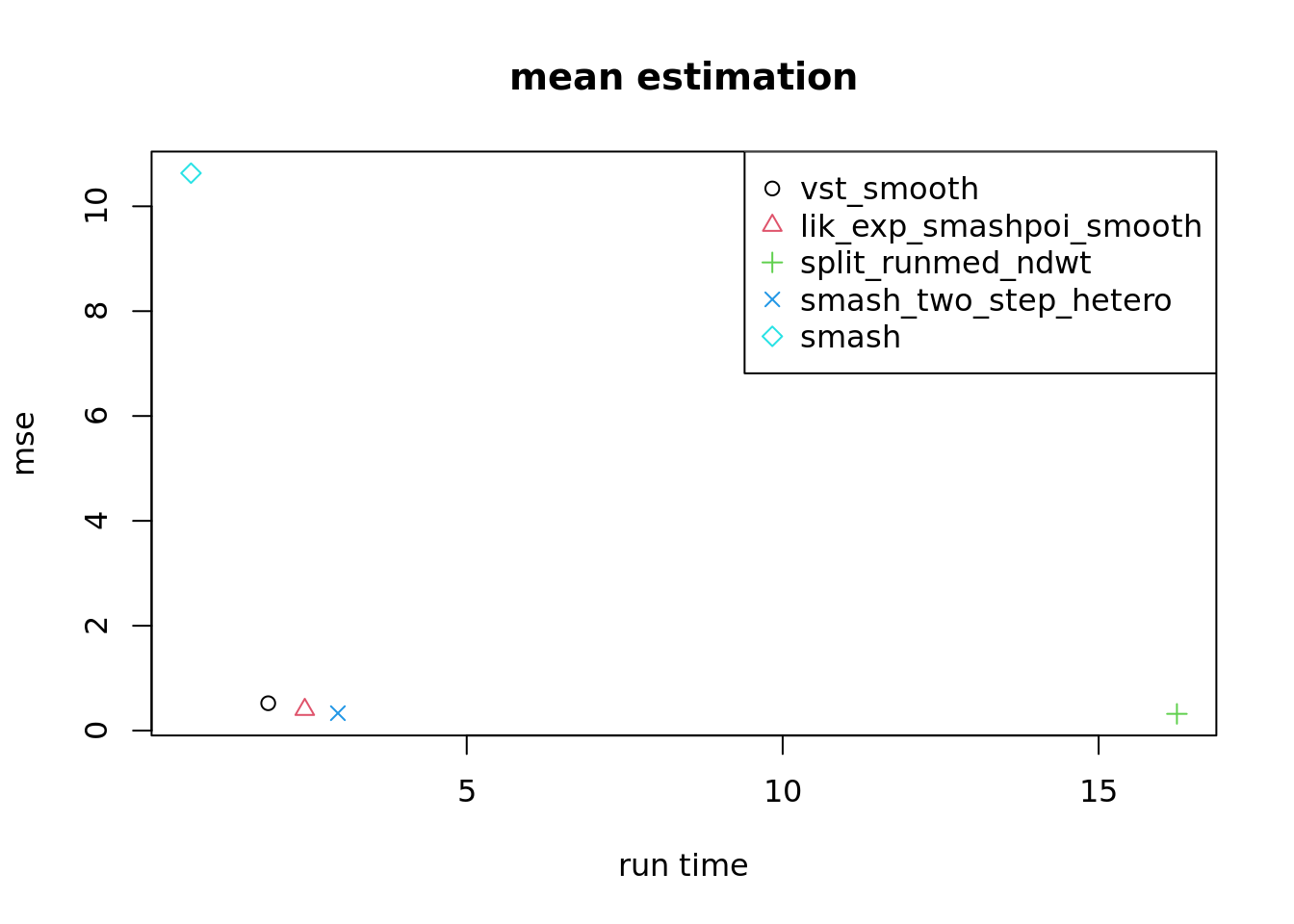 mean estimation

vst_smooth
lik_exp_smashpoi_smooth
split_runmed_ndwt
smash_two_step_hetero
smash

mse

0
2
4
6
8
10

5
10
15

run time